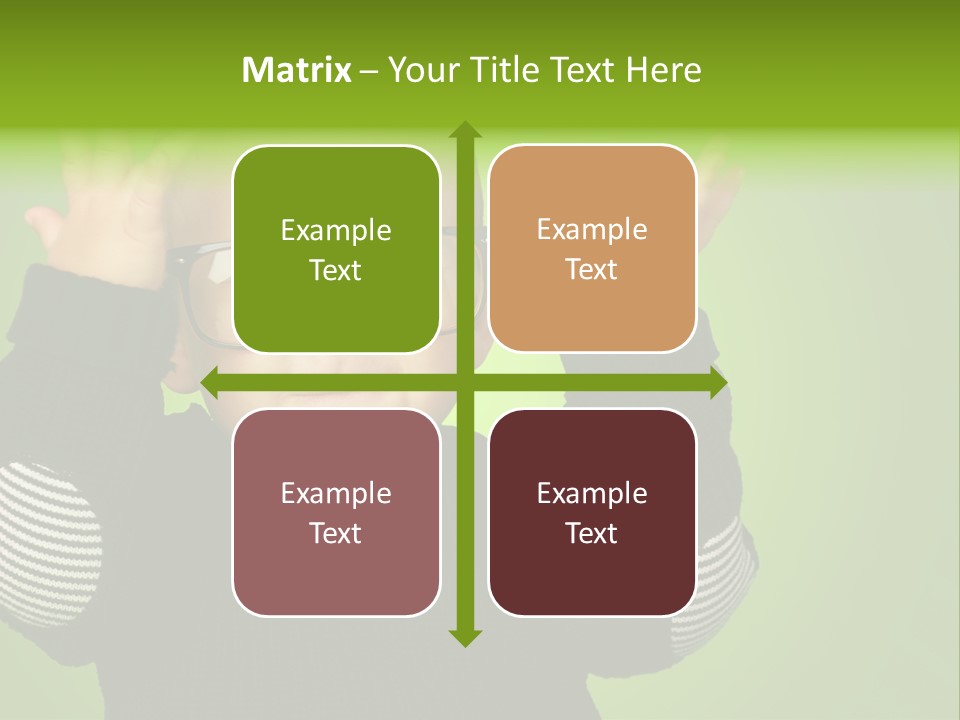 Matrix – Your Title Text Here

Example Text

Example Text

Example Text

Example Text